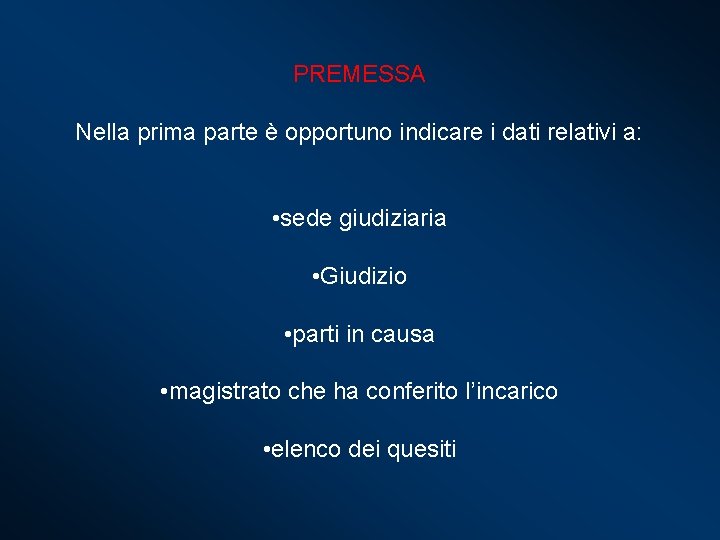 PREMESSA

Nella prima parte è opportuno indicare i dati relativi a:

•sede giudiziaria

•Giudizio

•parti in causa

•magistrato che ha conferito l’incarico

•elenco dei quesiti